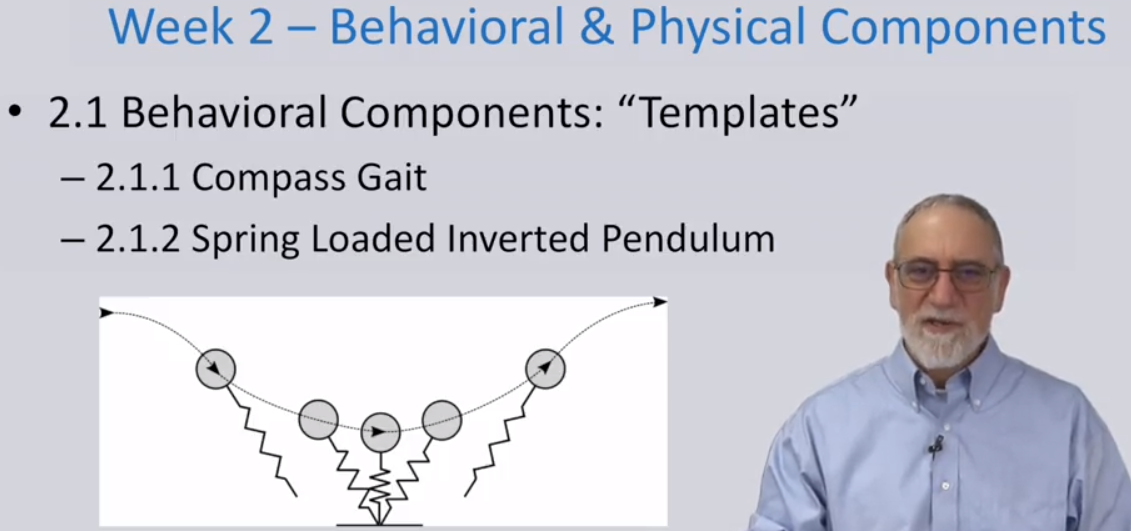 Week 2 – Behavioral & Physical Components

• 2.1 Behavioral Components: “Templates”
– 2.1.1 Compass Gait
– 2.1.2 Spring Loaded Inverted Pendulum